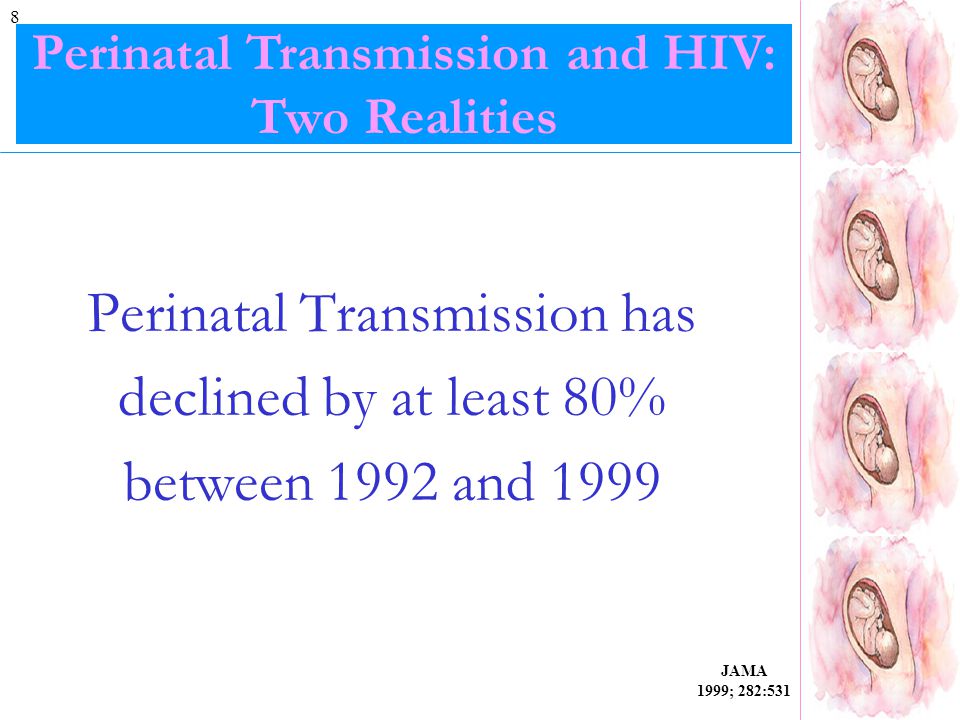 8

Perinatal Transmission and HIV: Two Realities

Perinatal Transmission has declined by at least 80% between 1992 and 1999

JAMA
1999; 282:531